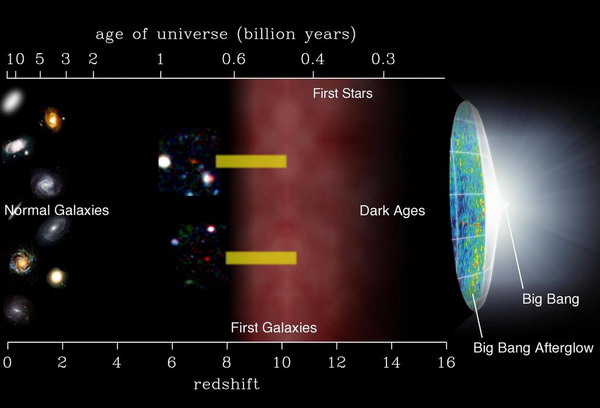 age of universe (billion years)

10 5 3 2 1 0.6 0.4 0.3

First Stars

Normal Galaxies

Dark Ages

Big Bang

First Galaxies

Big Bang Afterglow

0 2 4 6 8 10 12 14 16

redshift